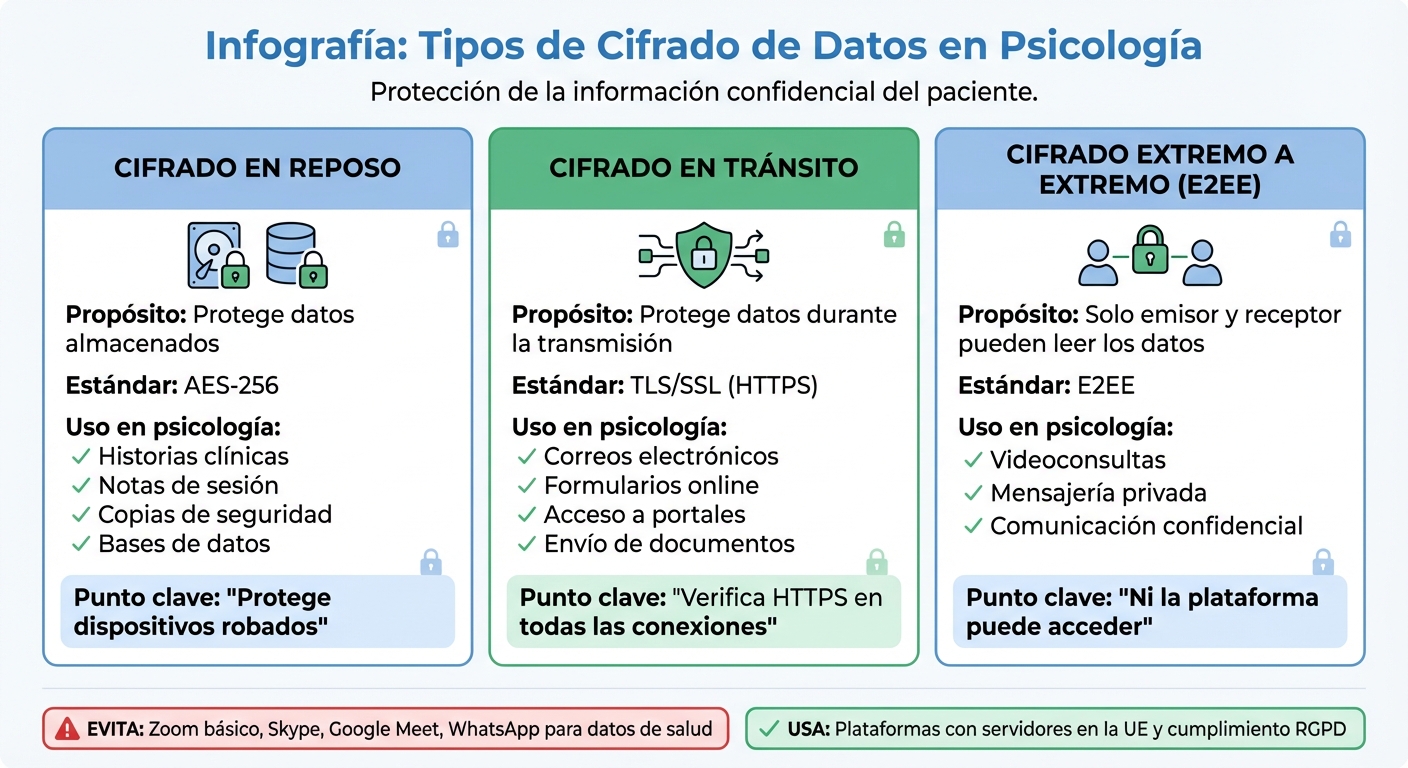 Infografía: Tipos de Cifrado de Datos en Psicología

Protección de la información confidencial del paciente.

CIFRADO EN REPOSO

Propósito: Protege datos almacenados

Estándar: AES-256

Uso en psicología:
✓ Historias clínicas
✓ Notas de sesión
✓ Copias de seguridad
✓ Bases de datos

Punto clave: "Protege dispositivos robados"

CIFRADO EN TRÁNSITO

Propósito: Protege datos durante la transmisión

Estándar: TLS/SSL (HTTPS)

Uso en psicología:
✓ Correos electrónicos
✓ Formularios online
✓ Acceso a portales
✓ Envío de documentos

Punto clave: "Verifica HTTPS en todas las conexiones"

CIFRADO EXTREMO A EXTREMO (E2EE)

Propósito: Solo emisor y receptor pueden leer los datos

Estándar: E2EE

Uso en psicología:
✓ Videoconsultas
✓ Mensajería privada
✓ Comunicación confidencial

Punto clave: "Ni la plataforma puede acceder"

EVITA: Zoom básico, Skype, Google Meet, WhatsApp para datos de salud

✓ USA: Plataformas con servidores en la UE y cumplimiento RGPD